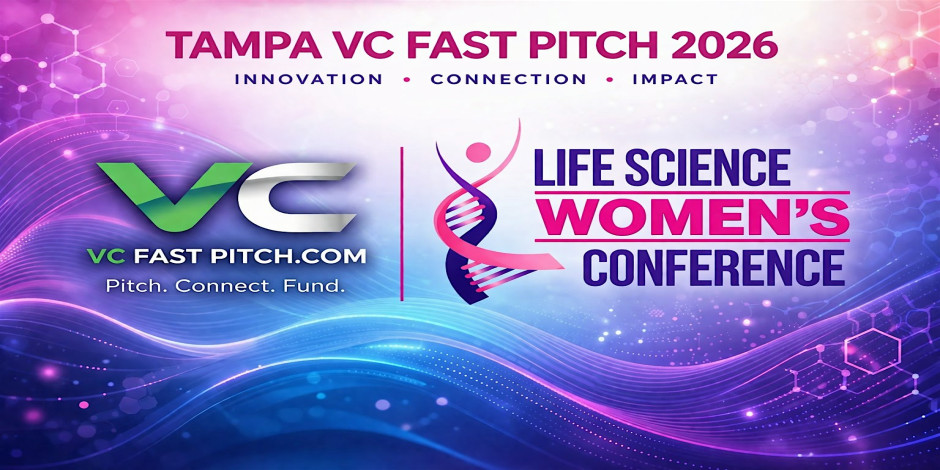 TAMPA VC FAST PITCH 2026

INNOVATION • CONNECTION • IMPACT

VC

VC FAST PITCH.COM

Pitch. Connect. Fund.

LIFE SCIENCE WOMEN'S CONFERENCE